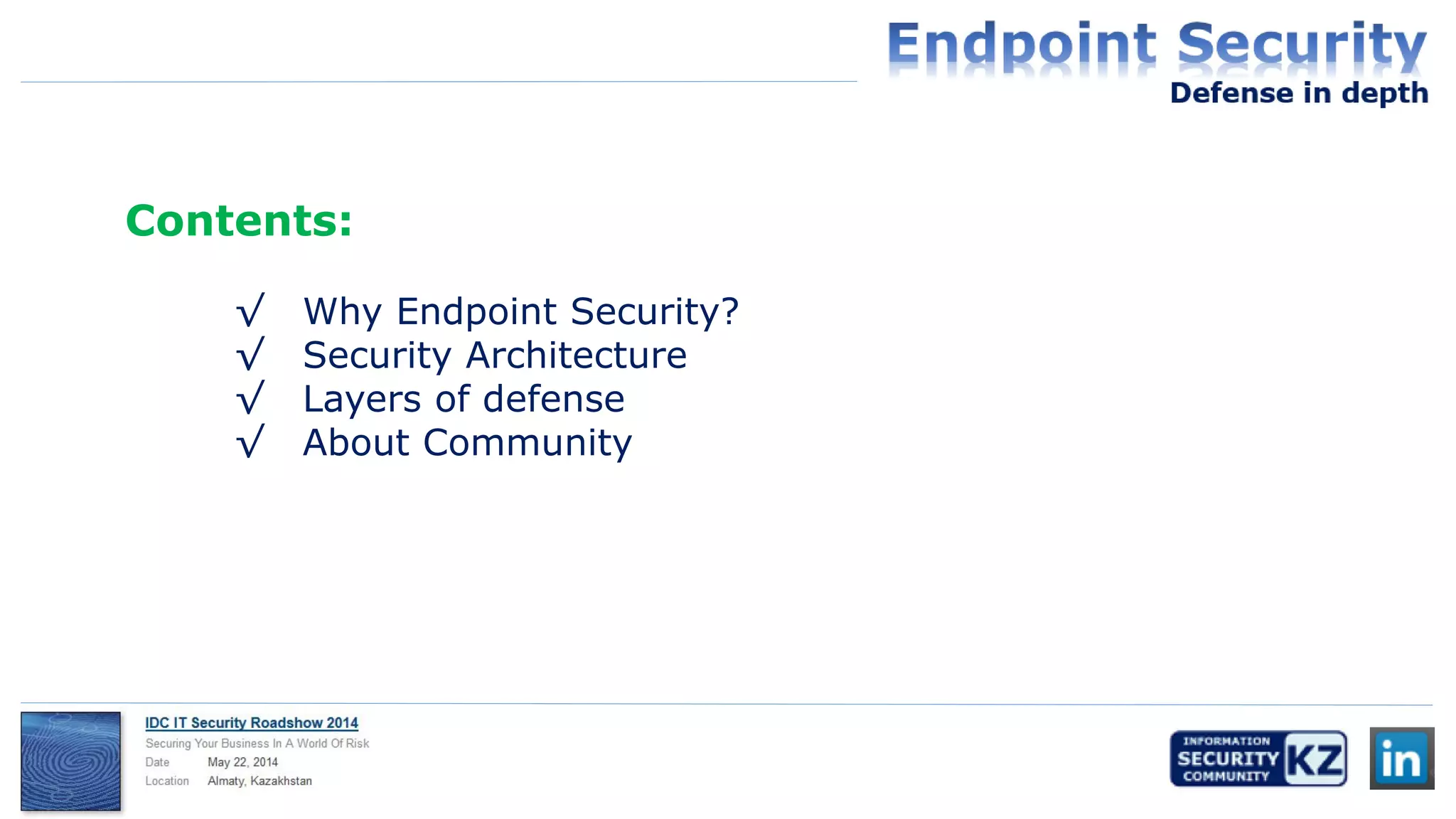 Endpoint Security
Defense in depth

Contents:

√ Why Endpoint Security?
√ Security Architecture
√ Layers of defense
√ About Community

IDC IT Security Roadshow 2014
Securing Your Business In A World Of Risk
Date May 22, 2014
Location Almaty, Kazakhstan

INFORMATION SECURITY COMMUNITY KZ

in